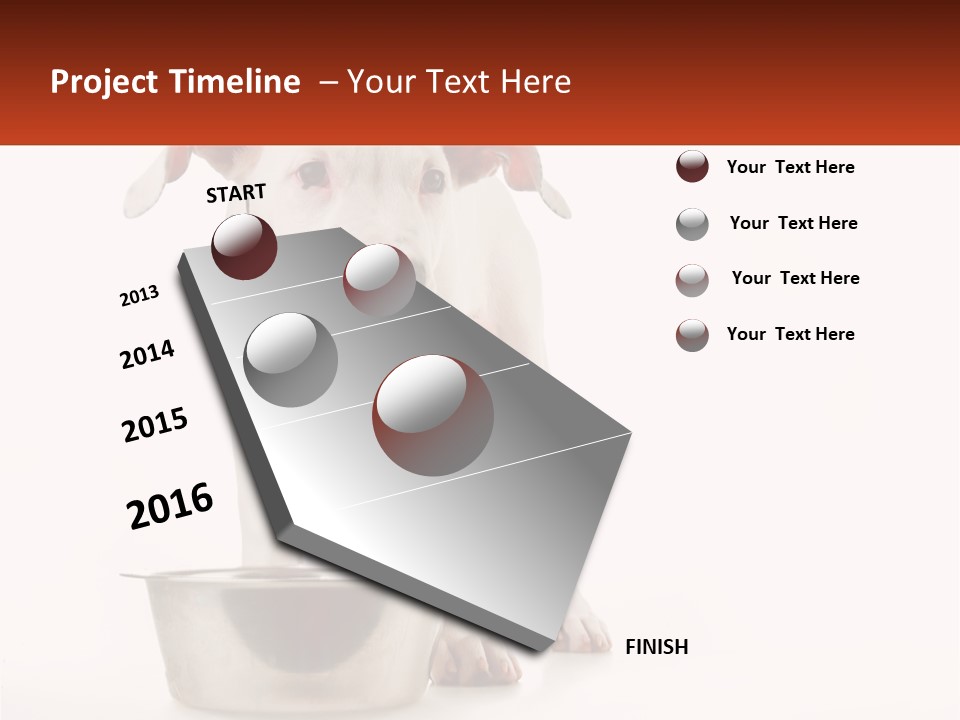 Project Timeline – Your Text Here

START

2013

2014

2015

2016

FINISH

Your Text Here

Your Text Here

Your Text Here

Your Text Here